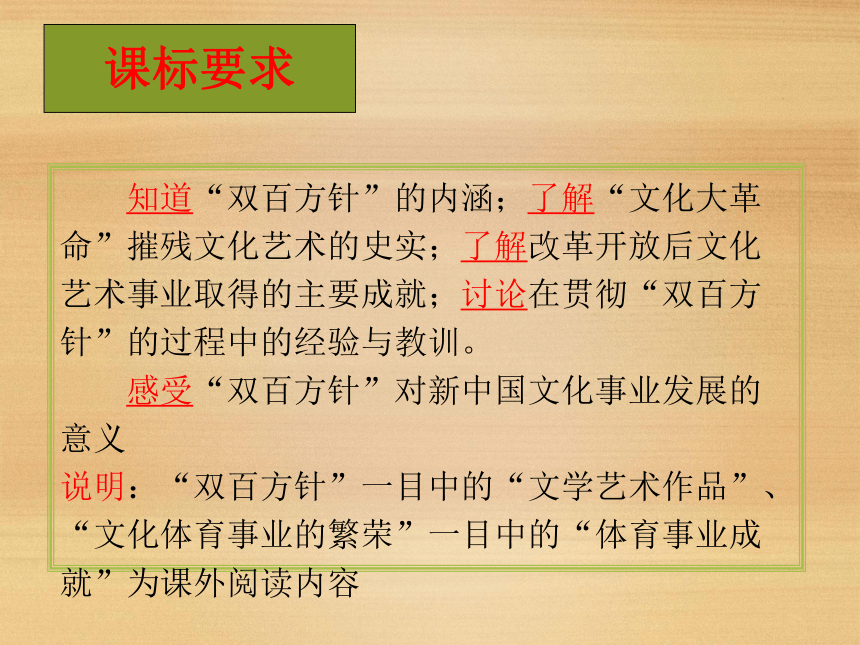 课标要求

知道“双百方针”的内涵；了解“文化大革命”摧残文化艺术的史实；了解改革开放后文化艺术事业取得的主要成就；讨论在贯彻“双百方针”的过程中的经验与教训。

感受“双百方针”对新中国文化事业发展的意义

说明：“双百方针”一目中的“文学艺术作品”、“文化体育事业的繁荣”一目中的“体育事业成就”为课外阅读内容